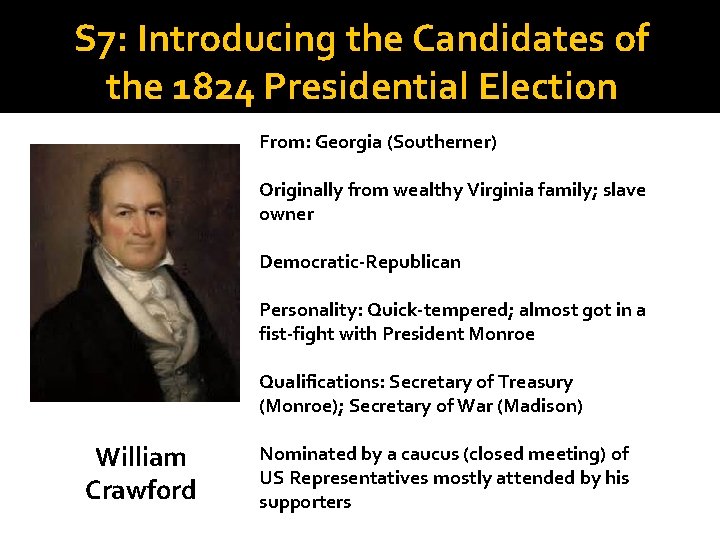 S7: Introducing the Candidates of the 1824 Presidential Election

William Crawford

From: Georgia (Southerner)

Originally from wealthy Virginia family; slave owner

Democratic-Republican

Personality: Quick-tempered; almost got in a fist-fight with President Monroe

Qualifications: Secretary of Treasury (Monroe); Secretary of War (Madison)

Nominated by a caucus (closed meeting) of US Representatives mostly attended by his supporters